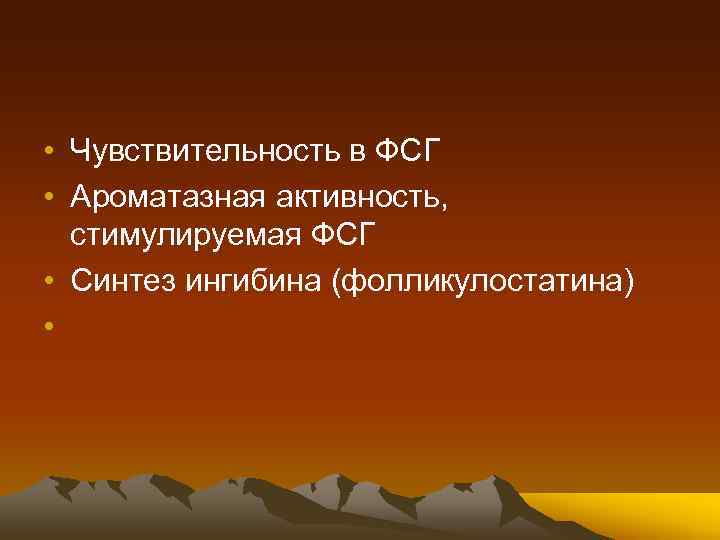 • Чувствительность в ФСГ
• Ароматазная активность, стимулируемая ФСГ
• Синтез ингибина (фолликулостатина)
•